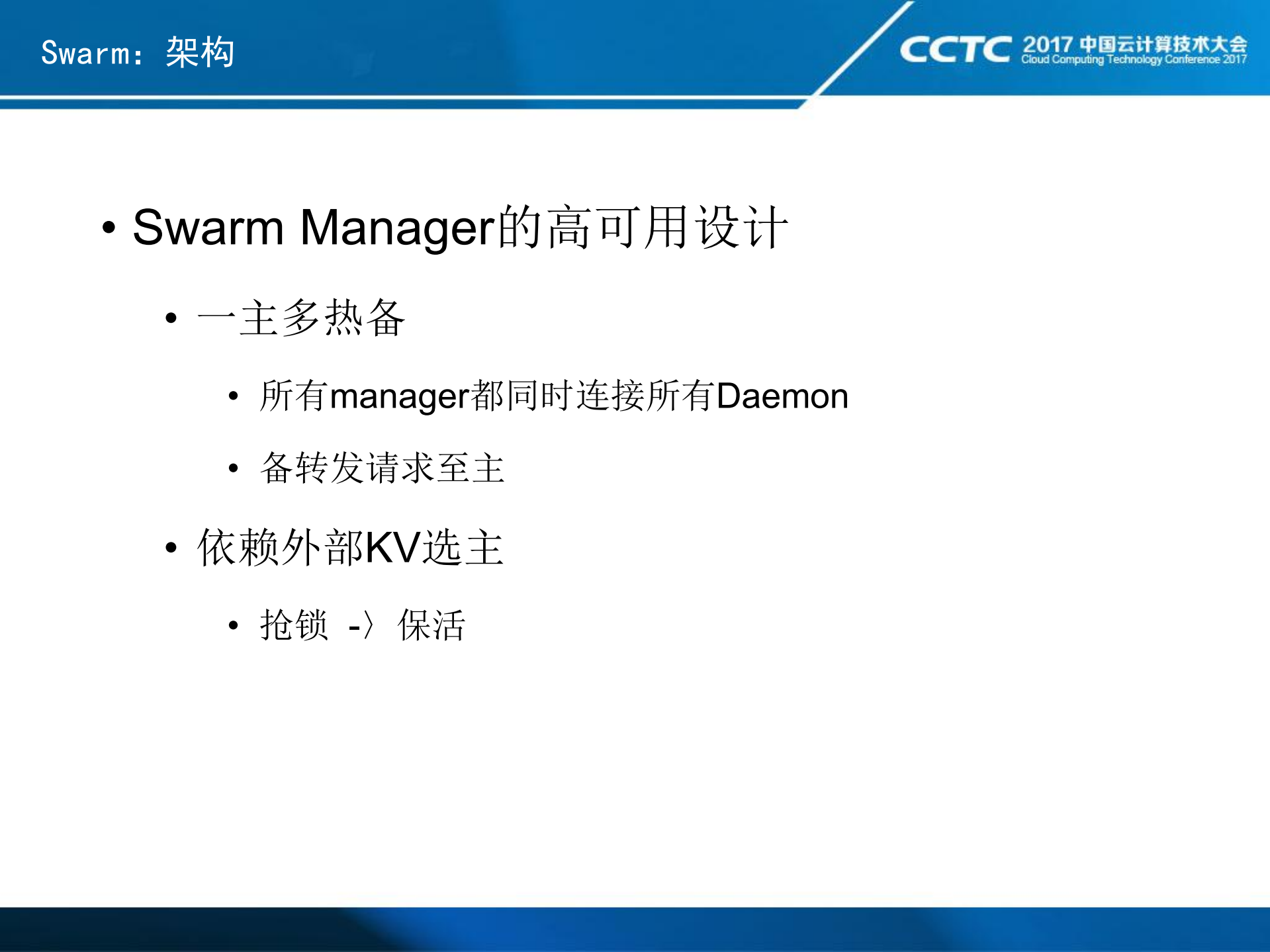 Swarm: 架构

CCTC 2017 中国云计算技术大会
Cloud Computing Technology Conference 2017

• Swarm Manager的高可用设计
  • 一主多热备
    • 所有manager都同时连接所有Daemon
    • 备转发请求至主
  • 依赖外部KV选主
    • 抢锁 -〉 保活